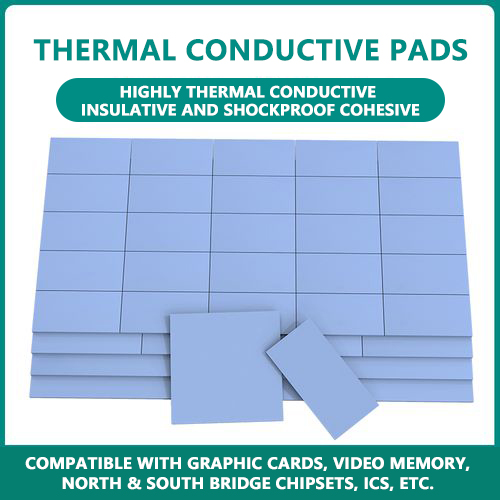 THERMAL CONDUCTIVE PADS

HIGHLY THERMAL CONDUCTIVE
INSULATIVE AND SHOCKPROOF COHESIVE

COMPATIBLE WITH GRAPHIC CARDS, VIDEO MEMORY, NORTH & SOUTH BRIDGE CHIPSETS, ICS, ETC.